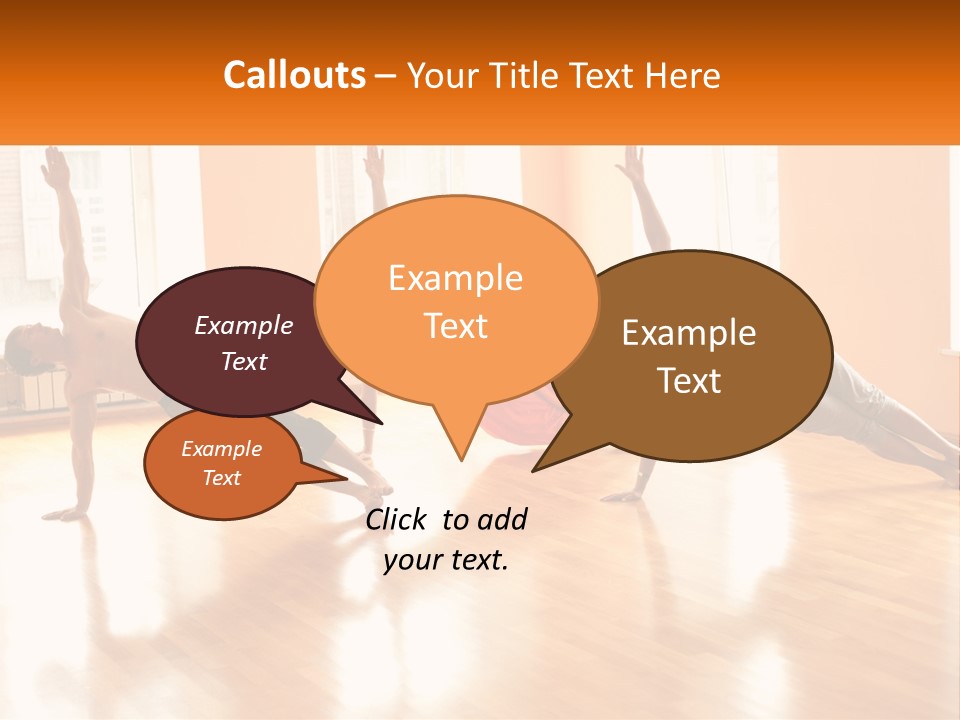 Callouts – Your Title Text Here

Example Text

Example Text

Example Text

Example Text

Click to add your text.